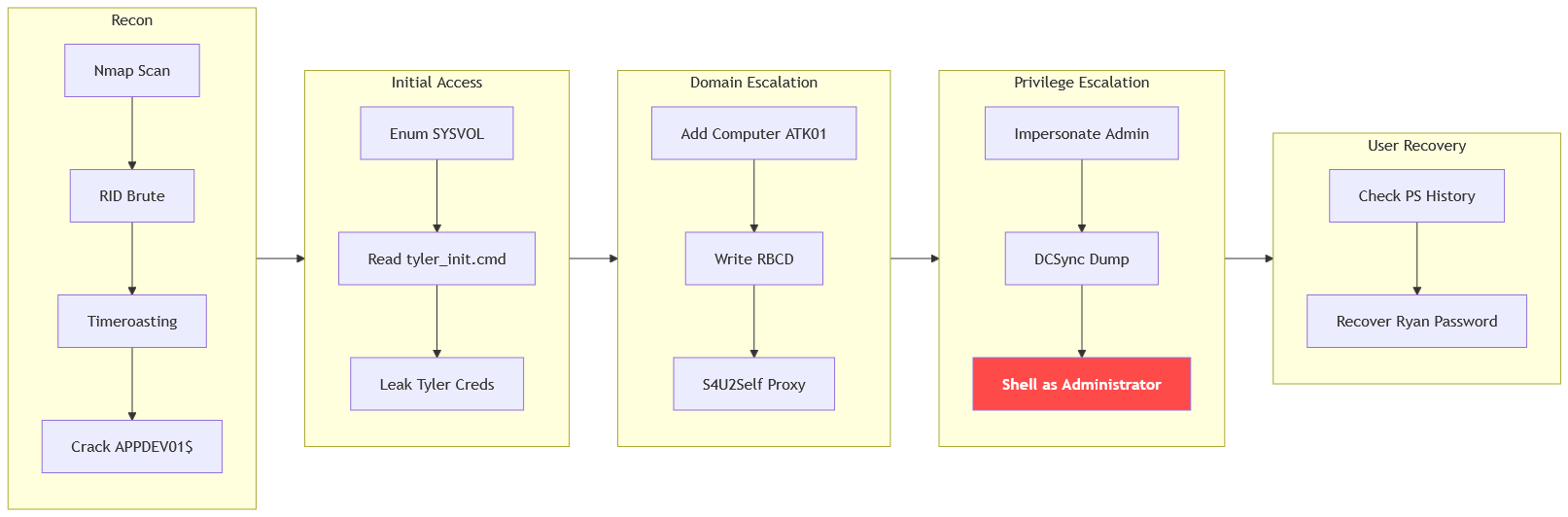 Recon

Nmap Scan

RID Brute

Timeroasting

Crack APPDEV01$

Initial Access

Enum SYSVOL

Read tyler_init.cmd

Leak Tyler Creds

Domain Escalation

Add Computer ATK01

Write RBCD

S4U2Self Proxy

Privilege Escalation

Impersonate Admin

DCSync Dump

Shell as Administrator

User Recovery

Check PS History

Recover Ryan Password